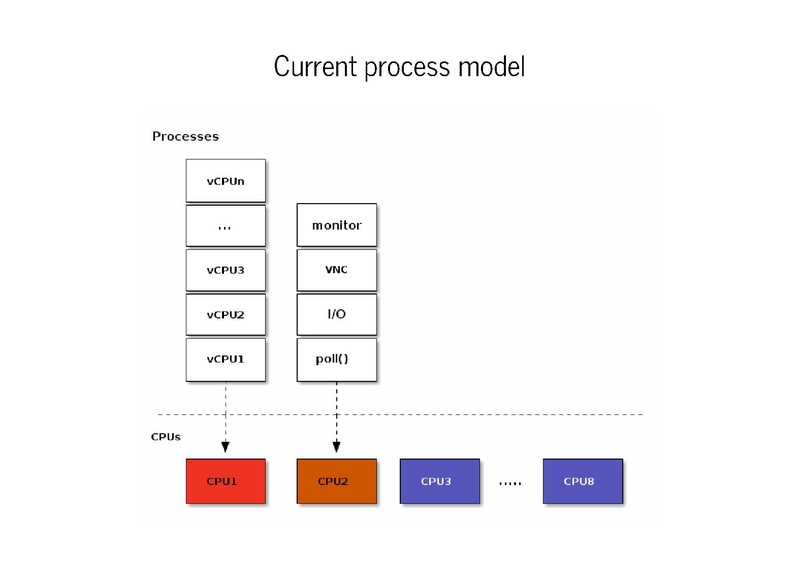 Current process model

Processes

vCPUn

...

vCPU3

vCPU2

vCPU1

monitor

VNC

I/O

poll()

CPUs

CPU1

CPU2

CPU3

.....

CPU8